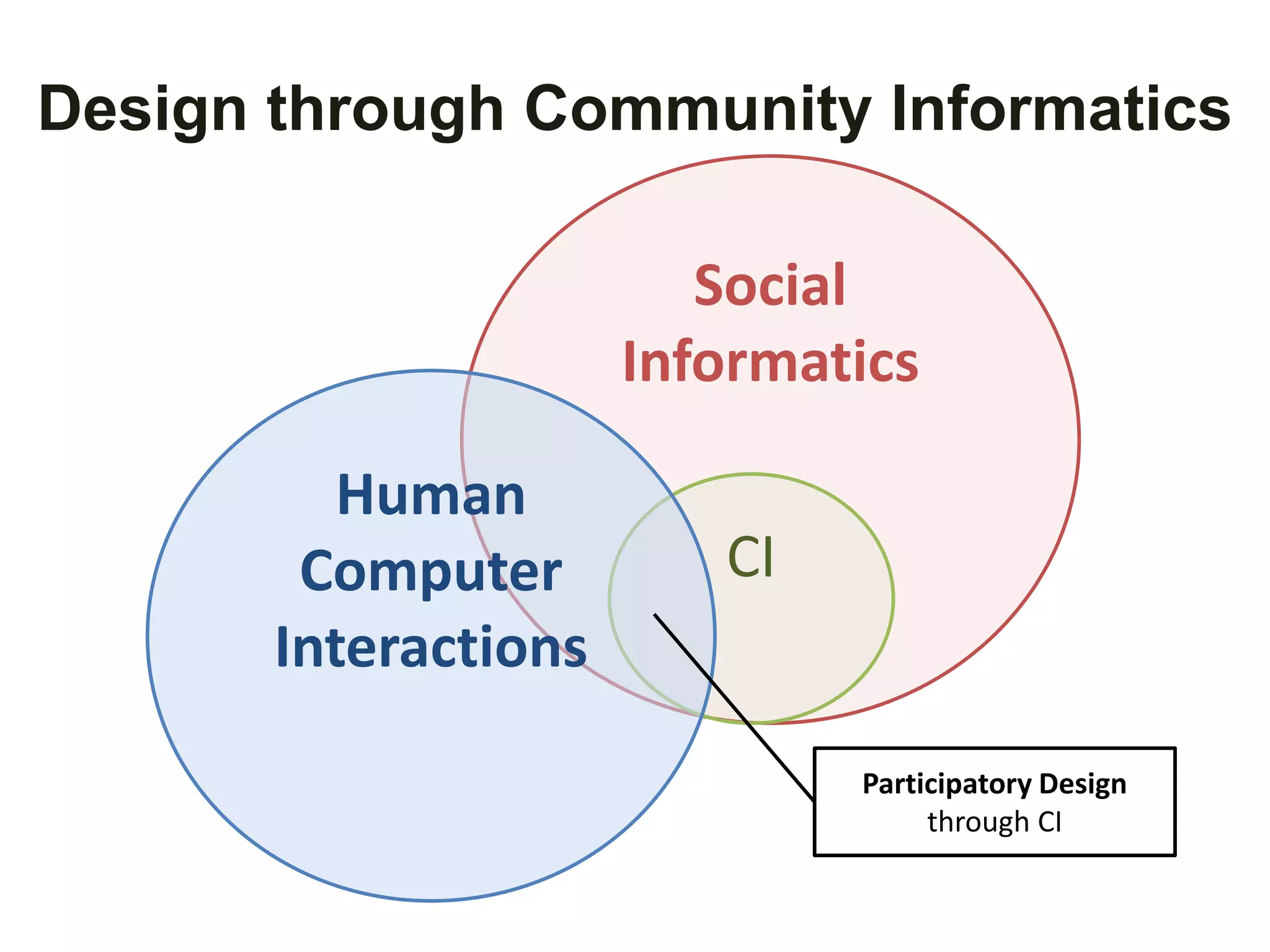 Design through Community Informatics

Social Informatics

Human Computer Interactions

CI

Participatory Design
through CI